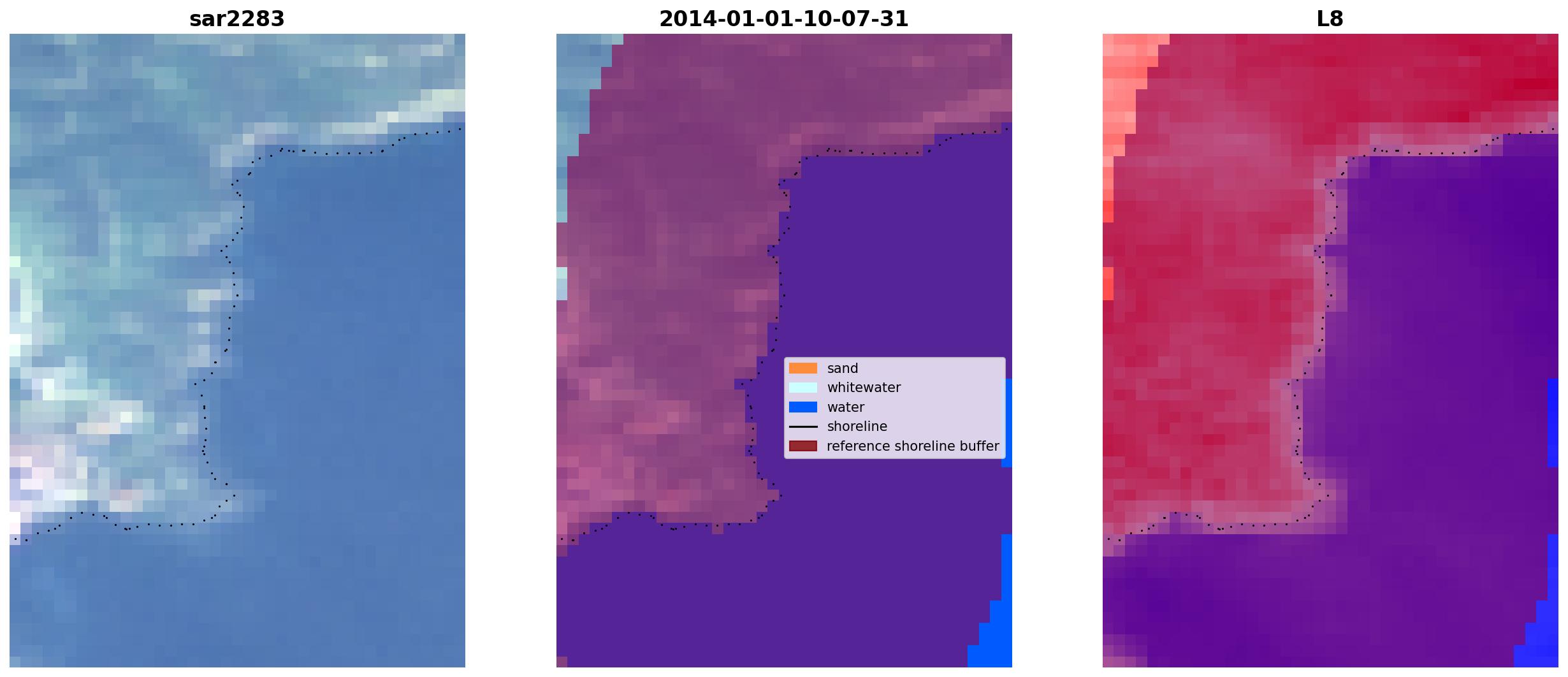 sar2283

2014-01-01-10-07-31

sand
whitewater
water
shoreline
reference shoreline buffer

L8